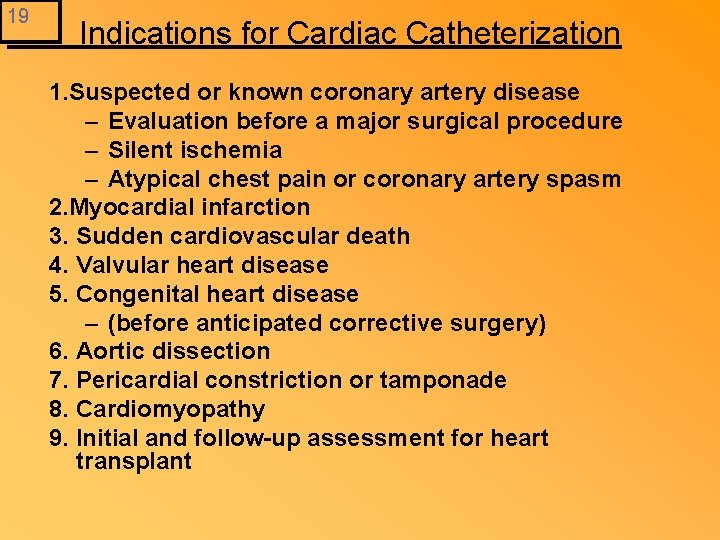 19

Indications for Cardiac Catheterization

1.Suspected or known coronary artery disease
– Evaluation before a major surgical procedure
– Silent ischemia
– Atypical chest pain or coronary artery spasm
2.Myocardial infarction
3. Sudden cardiovascular death
4. Valvular heart disease
5. Congenital heart disease
– (before anticipated corrective surgery)
6. Aortic dissection
7. Pericardial constriction or tamponade
8. Cardiomyopathy
9. Initial and follow-up assessment for heart transplant